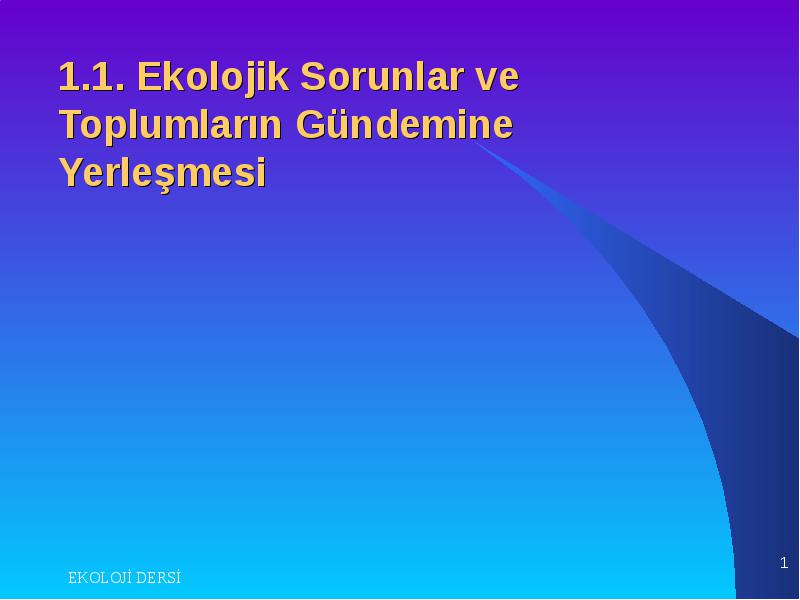 1.1. Ekolojik Sorunlar ve Toplumların Gündemine Yerleşmesi

EKOLOJİ DERSİ

1